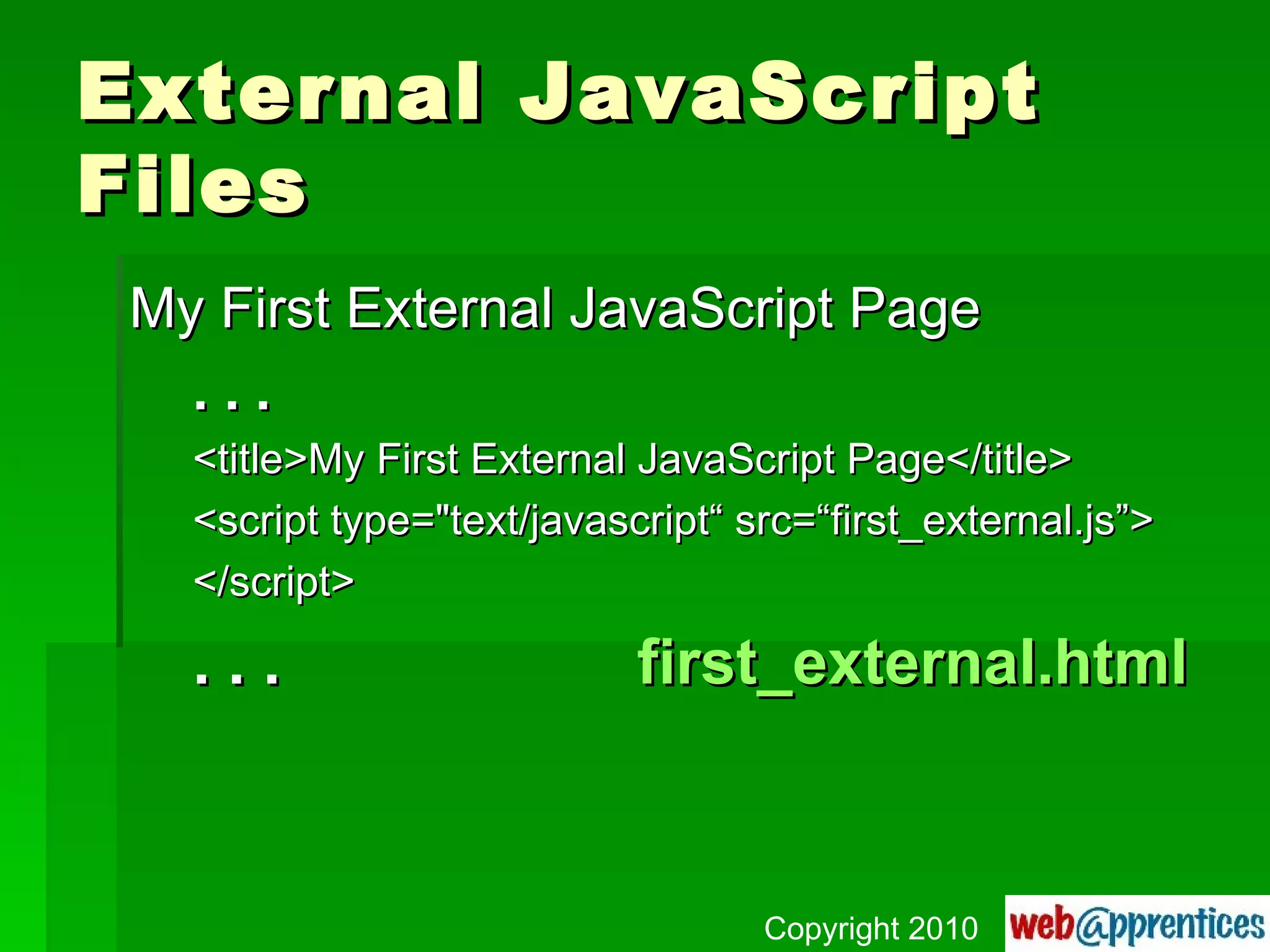 External JavaScript Files

My First External JavaScript Page

. . .

<title>My First External JavaScript Page</title>

<script type="text/javascript“ src=“first_external.js”>

</script>

. . .

first_external.html

Copyright 2010

web@pprentices